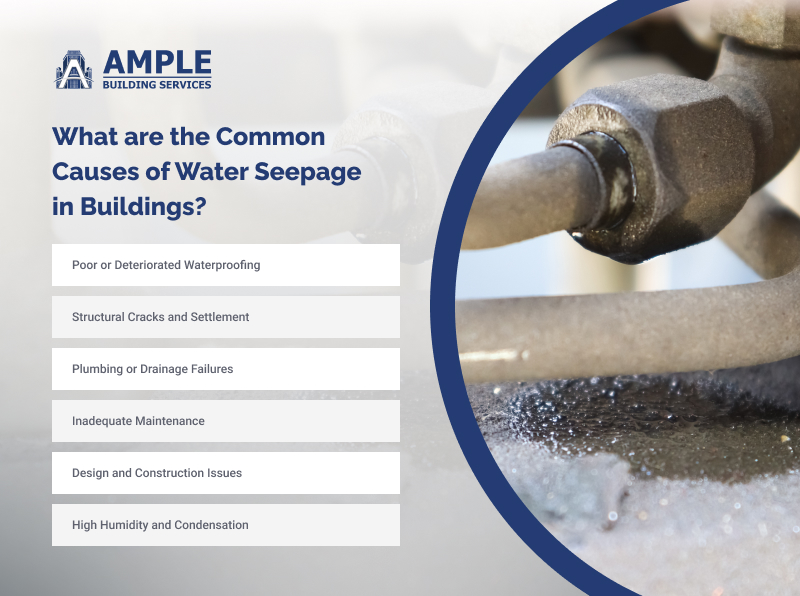 AMPLE
BUILDING SERVICES

What are the Common Causes of Water Seepage in Buildings?

Poor or Deteriorated Waterproofing

Structural Cracks and Settlement

Plumbing or Drainage Failures

Inadequate Maintenance

Design and Construction Issues

High Humidity and Condensation